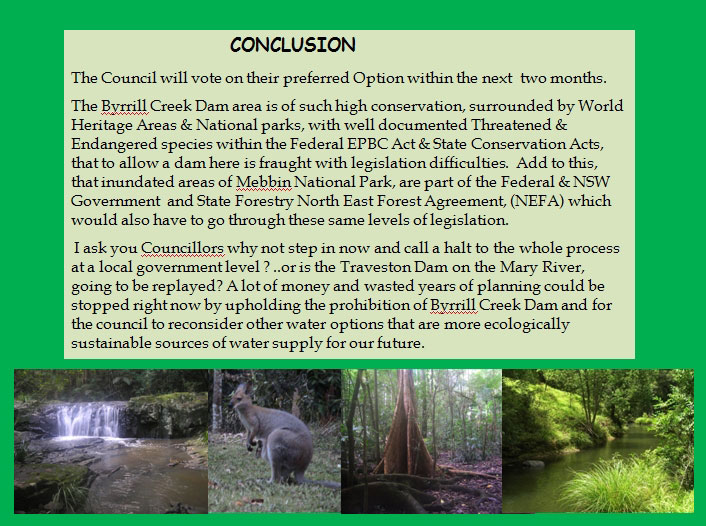 CONCLUSION

The Council will vote on their preferred Option within the next two months.

The Byrrill Creek Dam area is of such high conservation, surrounded by World Heritage Areas & National parks, with well documented Threatened & Endangered species within the Federal EPBC Act & State Conservation Acts, that to allow a dam here is fraught with legislation difficulties. Add to this, that inundated areas of Mebbin National Park, are part of the Federal & NSW Government and State Forestry North East Forest Agreement, (NEFA) which would also have to go through these same levels of legislation.

I ask you Councillors why not step in now and call a halt to the whole process at a local government level ? ..or is the Traveston Dam on the Mary River, going to be replayed? A lot of money and wasted years of planning could be stopped right now by upholding the prohibition of Byrrill Creek Dam and for the council to reconsider other water options that are more ecologically sustainable sources of water supply for our future.